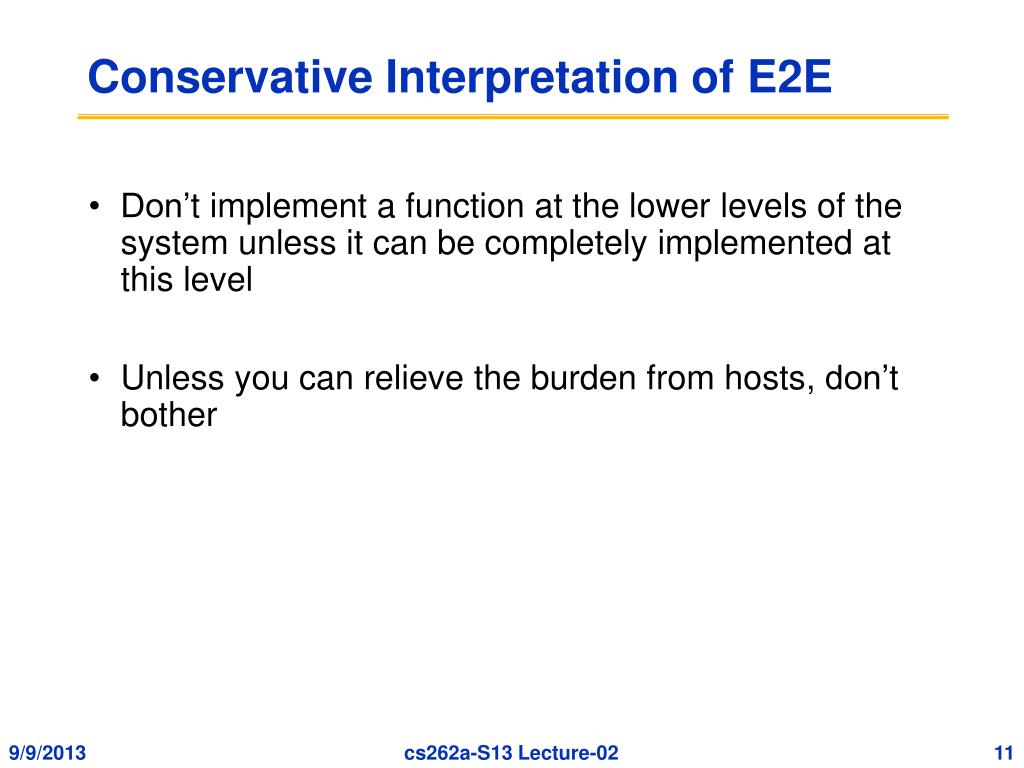 Conservative Interpretation of E2E

• Don’t implement a function at the lower levels of the system unless it can be completely implemented at this level

• Unless you can relieve the burden from hosts, don’t bother

9/9/2013

cs262a-S13 Lecture-02

11